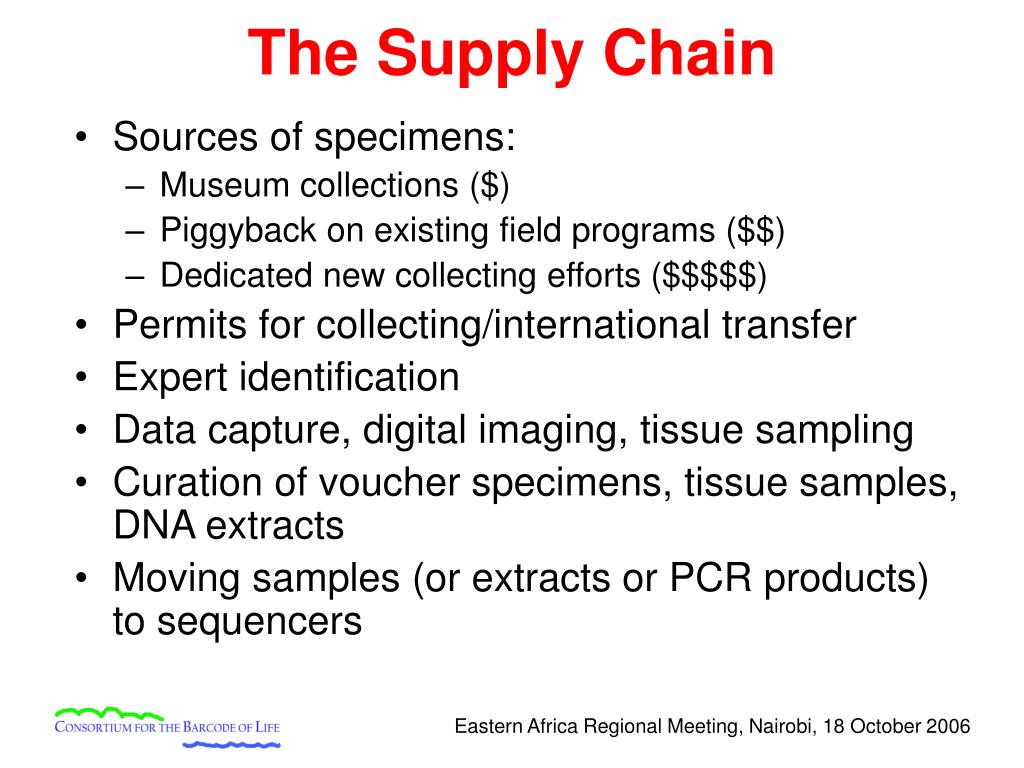 The Supply Chain

• Sources of specimens:
– Museum collections (\$)
– Piggyback on existing field programs (\$\$)
– Dedicated new collecting efforts (\$\$\$\$\$)
• Permits for collecting/international transfer
• Expert identification
• Data capture, digital imaging, tissue sampling
• Curation of voucher specimens, tissue samples, DNA extracts
• Moving samples (or extracts or PCR products) to sequencers

CONSORTIUM FOR THE BARCODE OF LIFE

Eastern Africa Regional Meeting, Nairobi, 18 October 2006